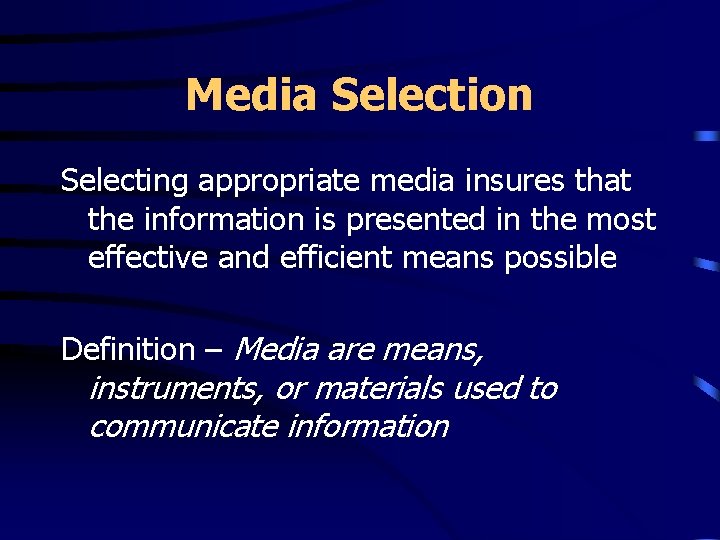 Media Selection

Selecting appropriate media insures that the information is presented in the most effective and efficient means possible

Definition – Media are means, instruments, or materials used to communicate information